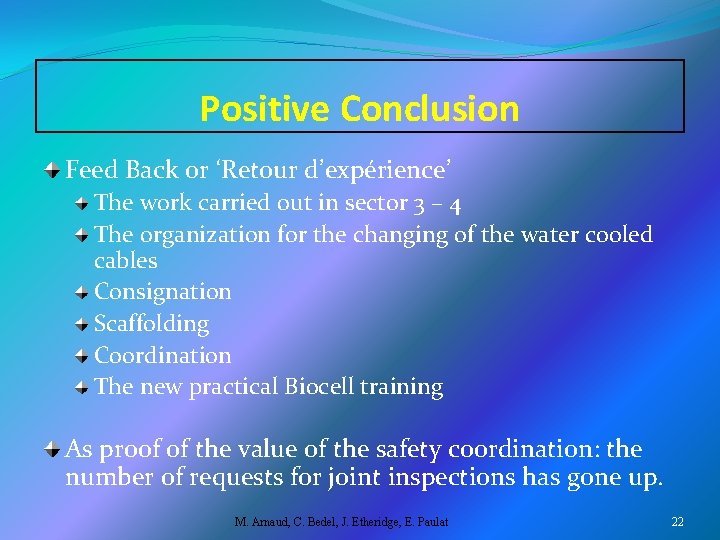 Positive Conclusion

Feed Back or ‘Retour d’expérience’

The work carried out in sector 3 – 4

The organization for the changing of the water cooled cables

Consignation

Scaffolding

Coordination

The new practical Biocell training

As proof of the value of the safety coordination: the number of requests for joint inspections has gone up.

M. Arnaud, C. Bedel, J. Etheridge, E. Paulat

22